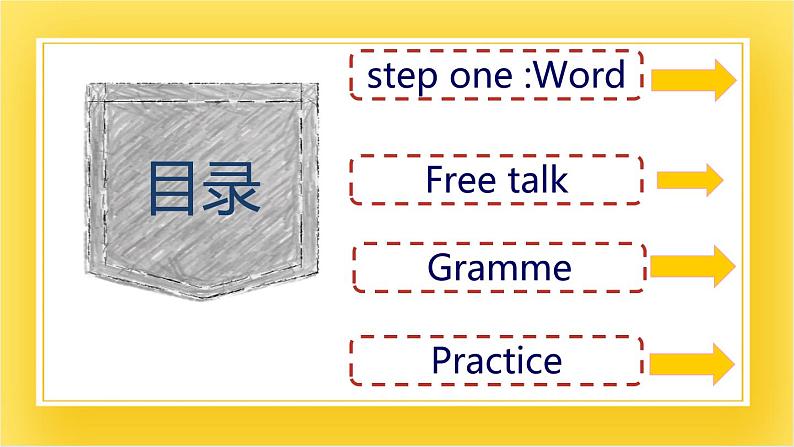 目录

step one :Word

Free talk

Gramme

Practice